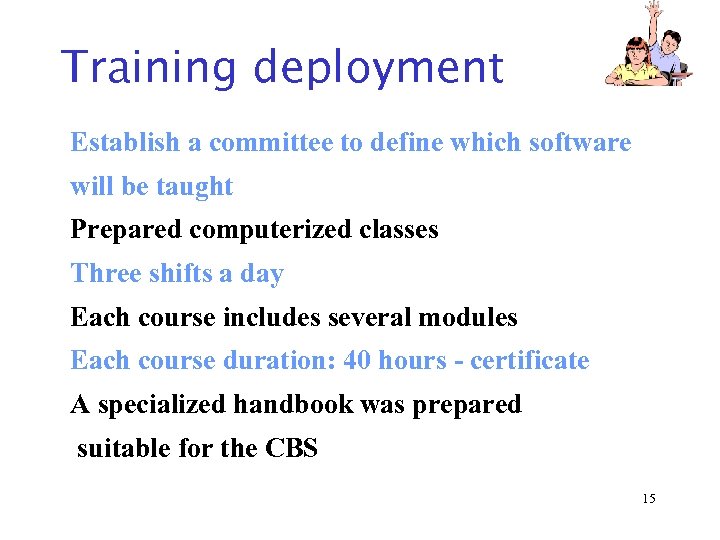 Training deployment

Establish a committee to define which software will be taught

Prepared computerized classes

Three shifts a day

Each course includes several modules

Each course duration: 40 hours - certificate

A specialized handbook was prepared suitable for the CBS

15